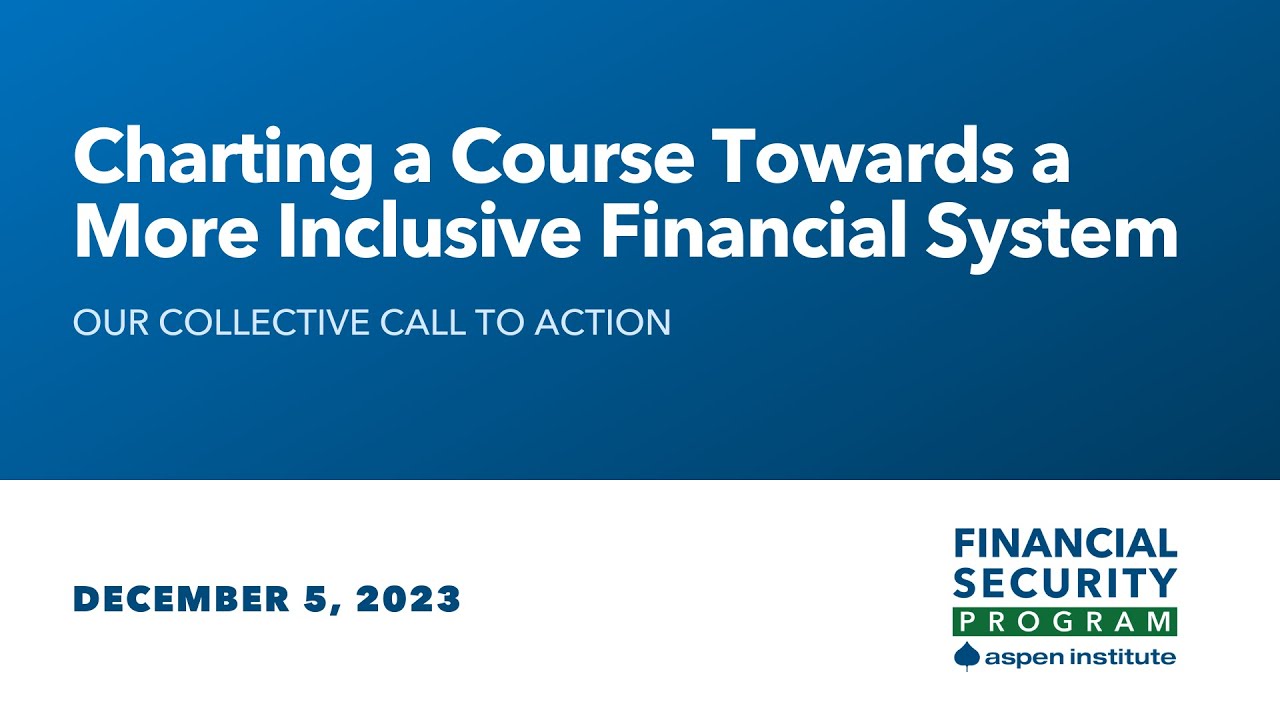 Charting a Course Towards a More Inclusive Financial System

OUR COLLECTIVE CALL TO ACTION

DECEMBER 5, 2023

FINANCIAL SECURITY PROGRAM

aspen institute